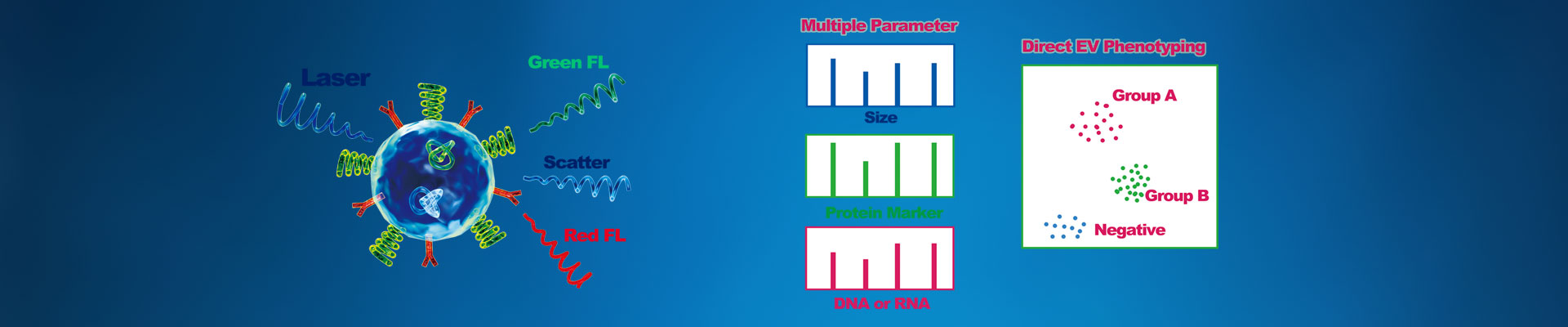 Laser

Green FL

Scatter

Red FL

Multiple Parameter

Size

Protein Marker

DNA or RNA

Direct EV Phenotyping

Group A

Group B

Negative